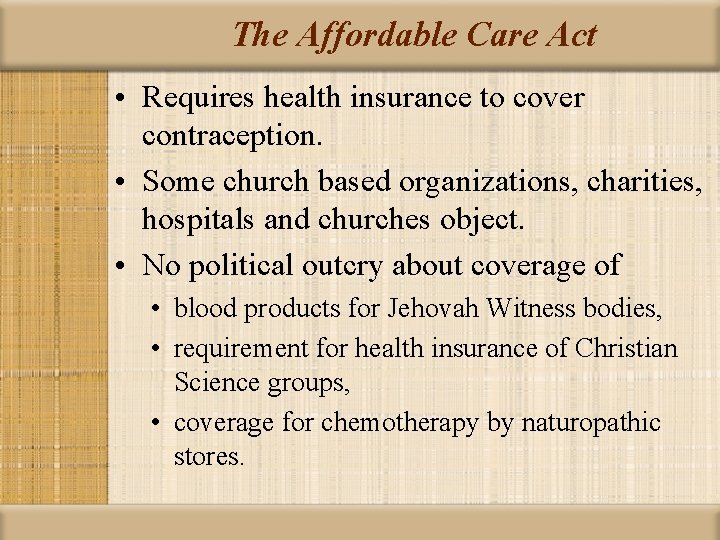 The Affordable Care Act

• Requires health insurance to cover contraception.
• Some church based organizations, charities, hospitals and churches object.
• No political outcry about coverage of
  • blood products for Jehovah Witness bodies,
  • requirement for health insurance of Christian Science groups,
  • coverage for chemotherapy by naturopathic stores.